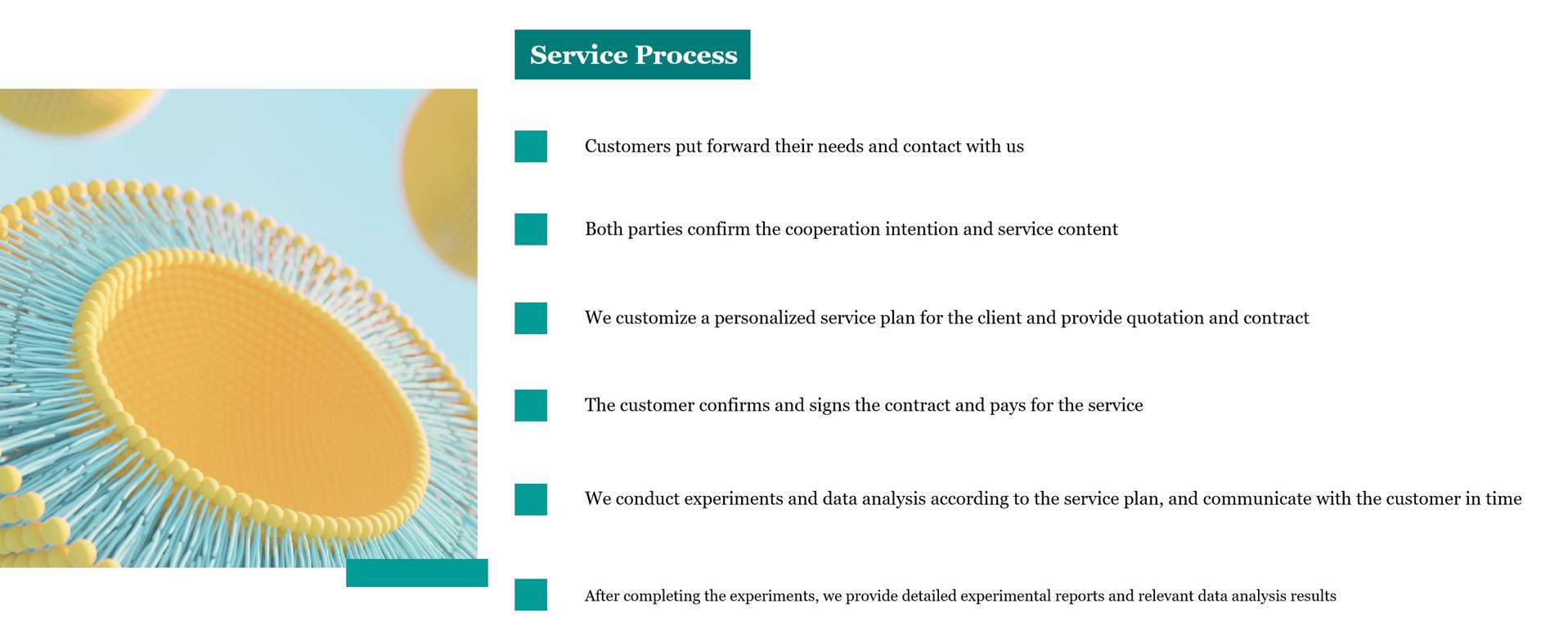 Service Process

Customers put forward their needs and contact with us

Both parties confirm the cooperation intention and service content

We customize a personalized service plan for the client and provide quotation and contract

The customer confirms and signs the contract and pays for the service

We conduct experiments and data analysis according to the service plan, and communicate with the customer in time

After completing the experiments, we provide detailed experimental reports and relevant data analysis results